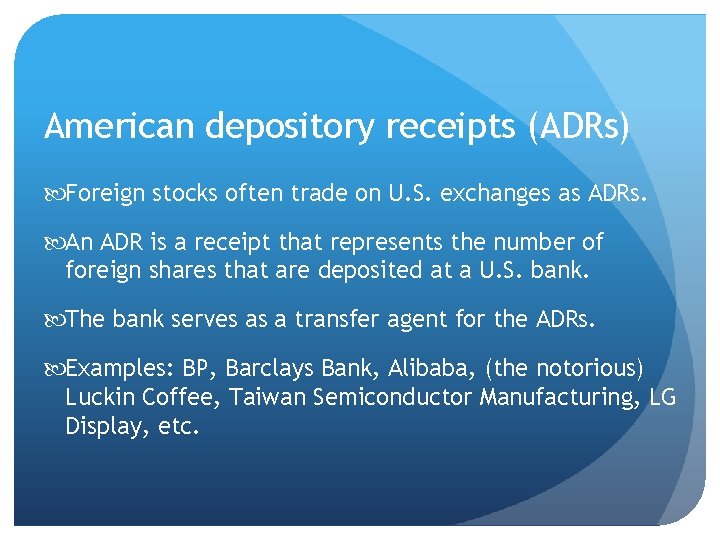 American depository receipts (ADRs)

Foreign stocks often trade on U.S. exchanges as ADRs.

An ADR is a receipt that represents the number of foreign shares that are deposited at a U.S. bank.

The bank serves as a transfer agent for the ADRs.

Examples: BP, Barclays Bank, Alibaba, (the notorious) Luckin Coffee, Taiwan Semiconductor Manufacturing, LG Display, etc.